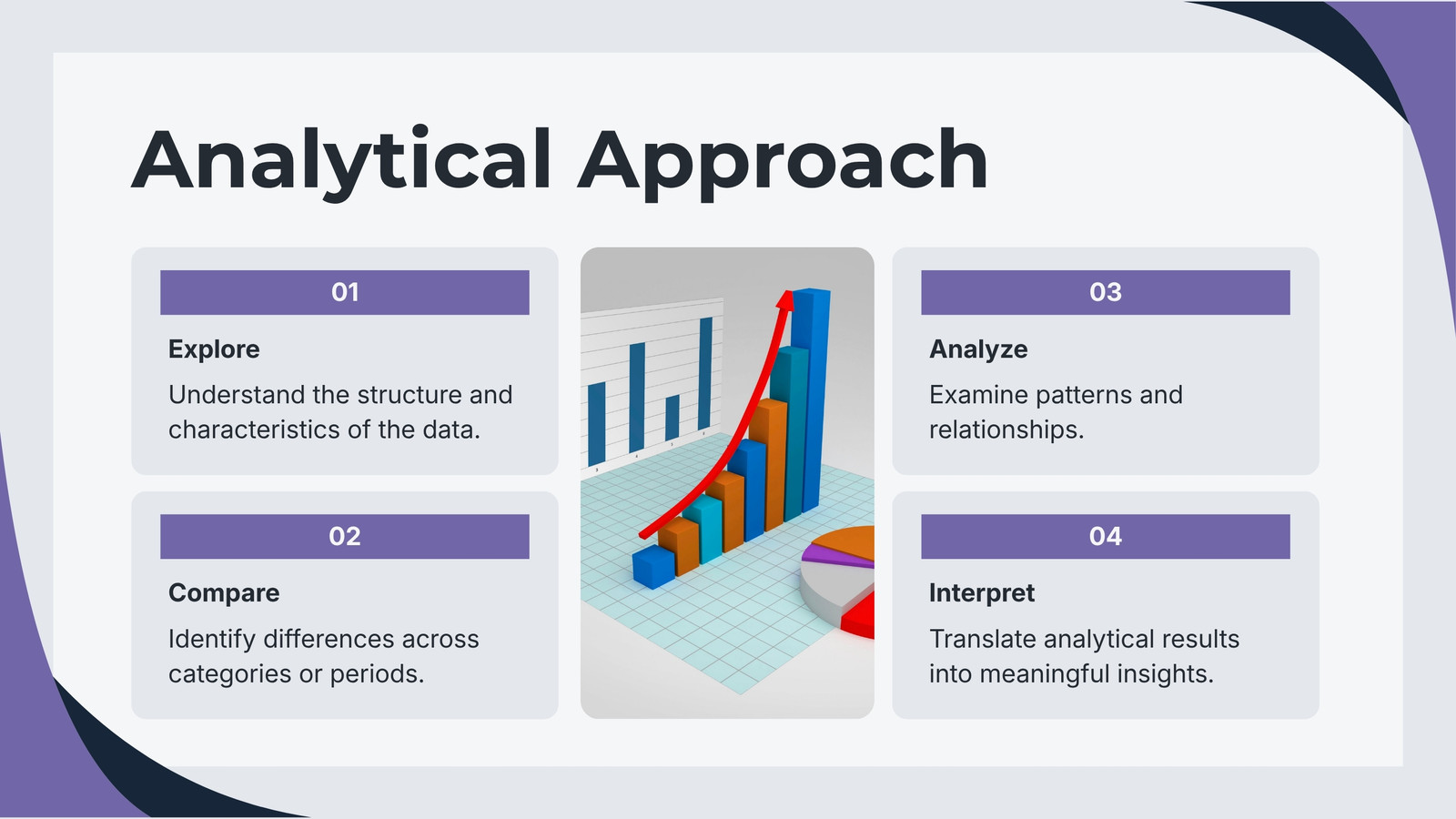 Analytical Approach

01

Explore

Understand the structure and characteristics of the data.

02

Compare

Identify differences across categories or periods.

03

Analyze

Examine patterns and relationships.

04

Interpret

Translate analytical results into meaningful insights.